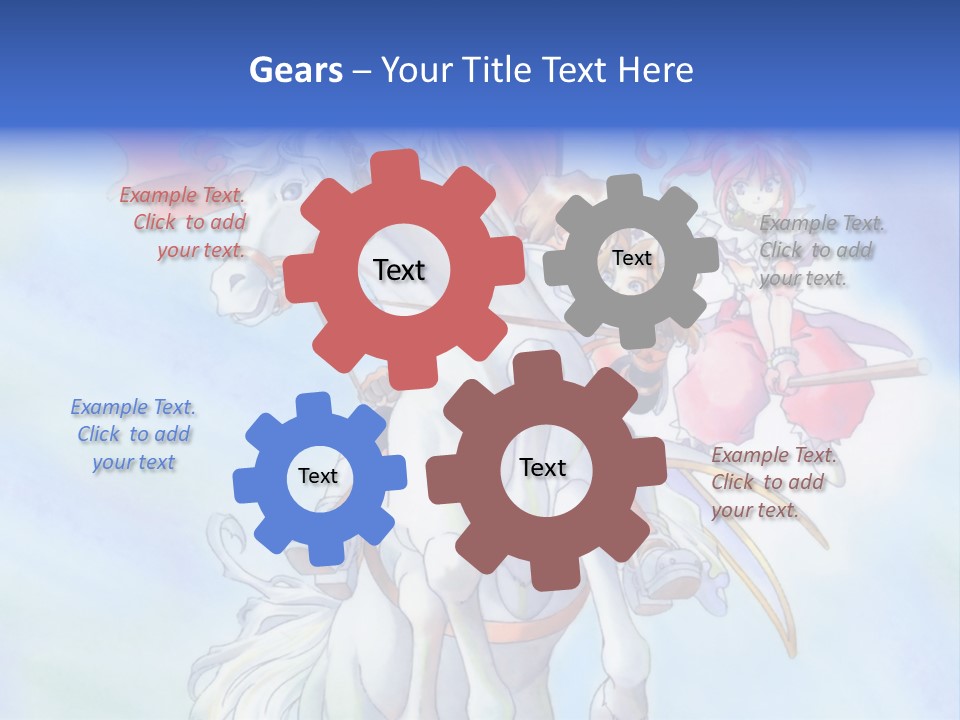 Gears – Your Title Text Here

Example Text. Click to add your text.

Text

Text

Example Text. Click to add your text.

Example Text. Click to add your text

Text

Text

Example Text. Click to add your text.